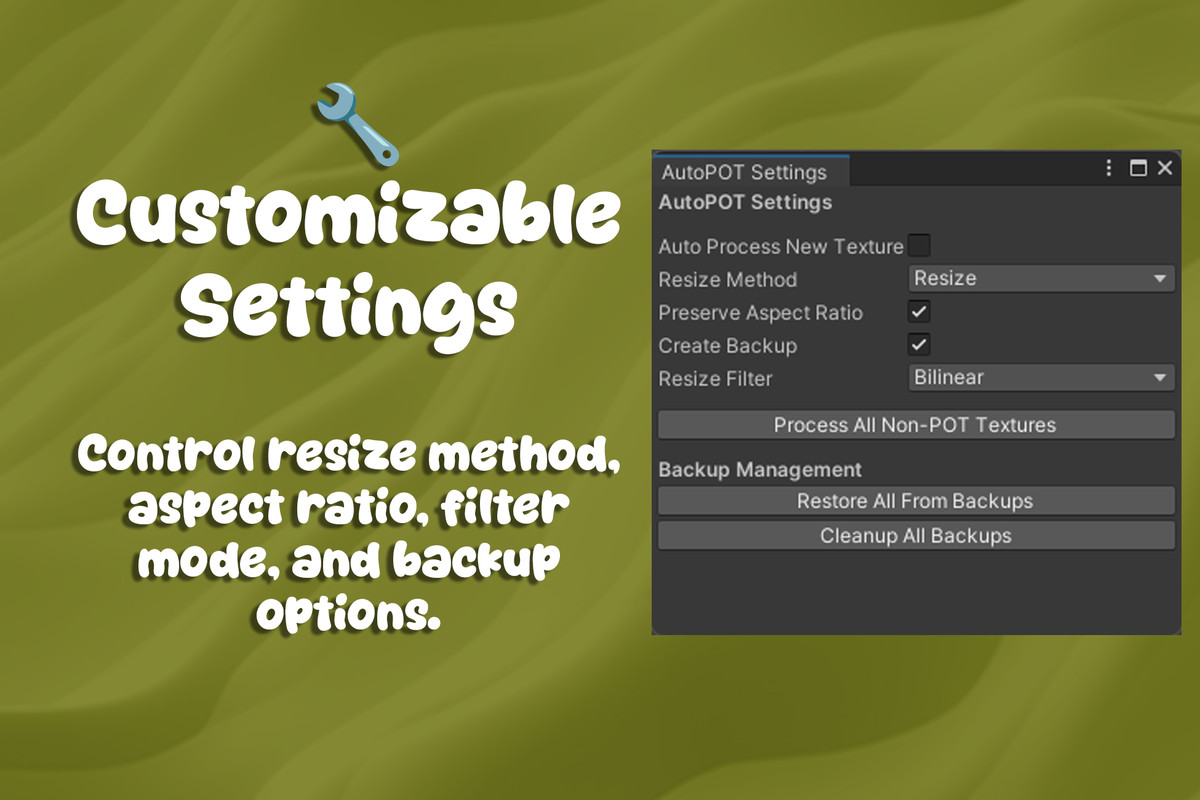 Customizable Settings

Control resize method, aspect ratio, filter mode, and backup options.

AutoPOT Settings

AutoPOT Settings

Auto Process New Texture

Resize Method Resize

Preserve Aspect Ratio

Create Backup

Resize Filter Bilinear

Process All Non-POT Textures

Backup Management

Restore All From Backups

Cleanup All Backups